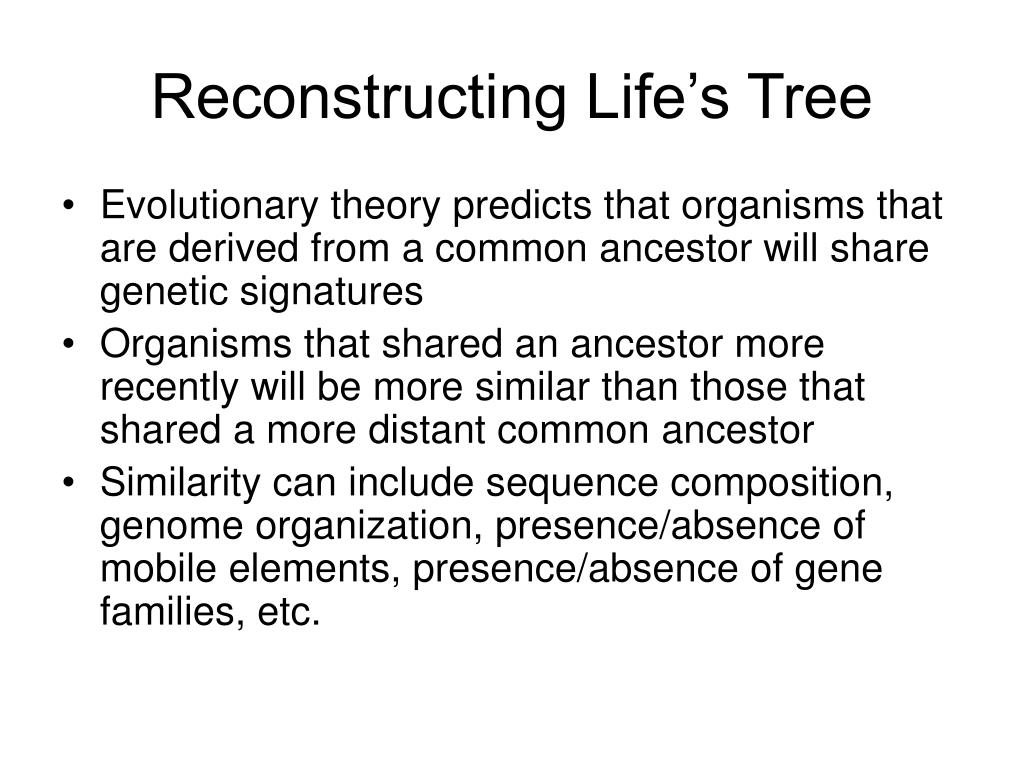 Reconstructing Life’s Tree

• Evolutionary theory predicts that organisms that are derived from a common ancestor will share genetic signatures

• Organisms that shared an ancestor more recently will be more similar than those that shared a more distant common ancestor

• Similarity can include sequence composition, genome organization, presence/absence of mobile elements, presence/absence of gene families, etc.